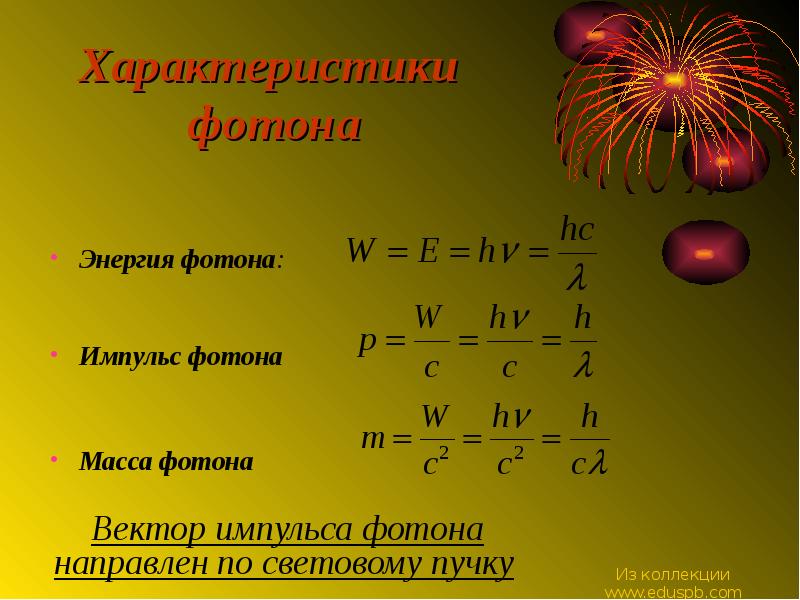 Характеристики фотона

• Энергия фотона: $W = E = h\nu = \frac{hc}{\lambda}$

• Импульс фотона $p = \frac{W}{c} = \frac{h\nu}{c} = \frac{h}{\lambda}$

• Масса фотона $m = \frac{W}{c^2} = \frac{h\nu}{c^2} = \frac{h}{c\lambda}$

Вектор импульса фотона направлен по световому пучку

Из коллекции www.eduspb.com